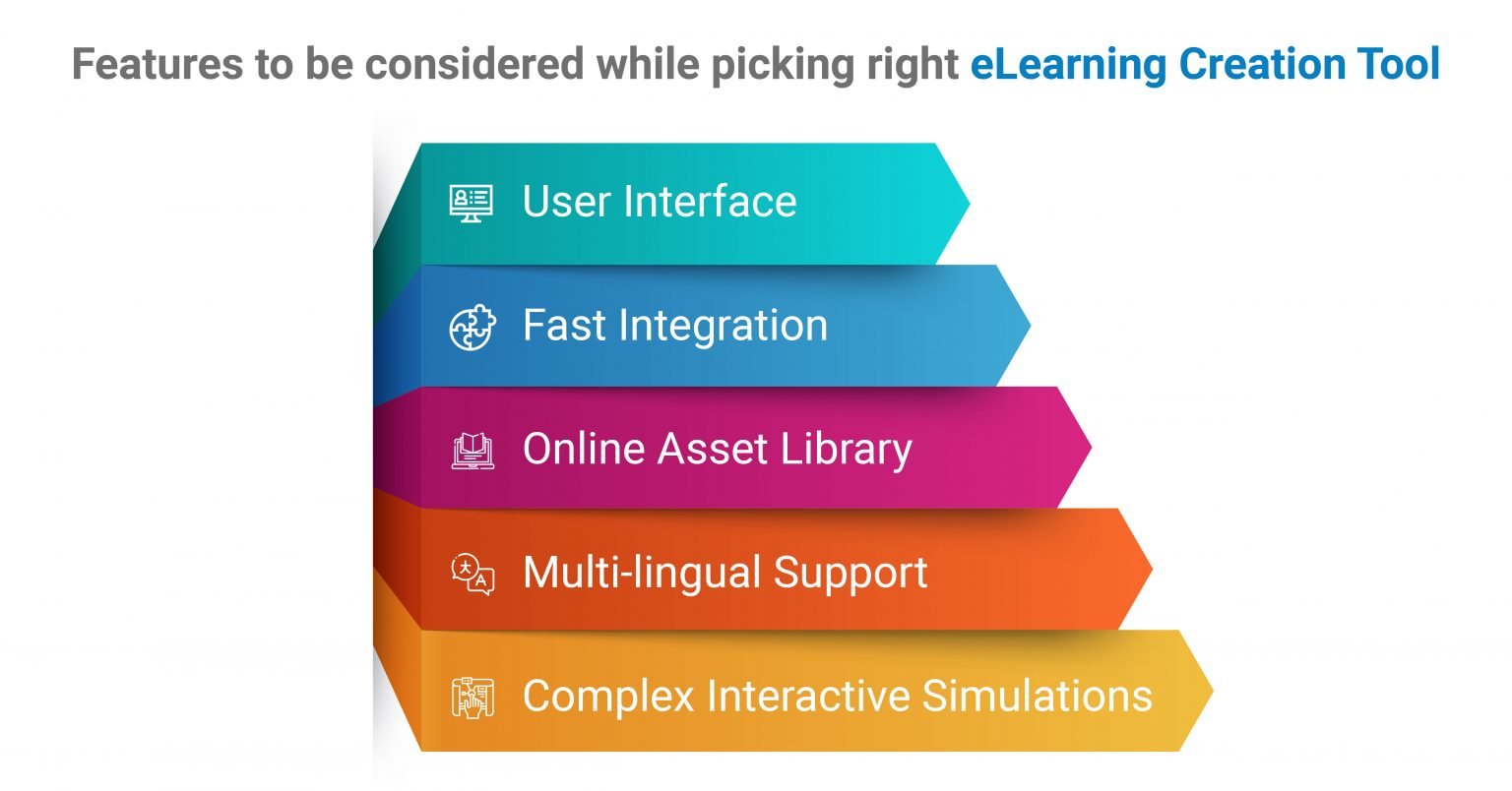 Features to be considered while picking right eLearning Creation Tool

User Interface

Fast Integration

Online Asset Library

Multi-lingual Support

Complex Interactive Simulations